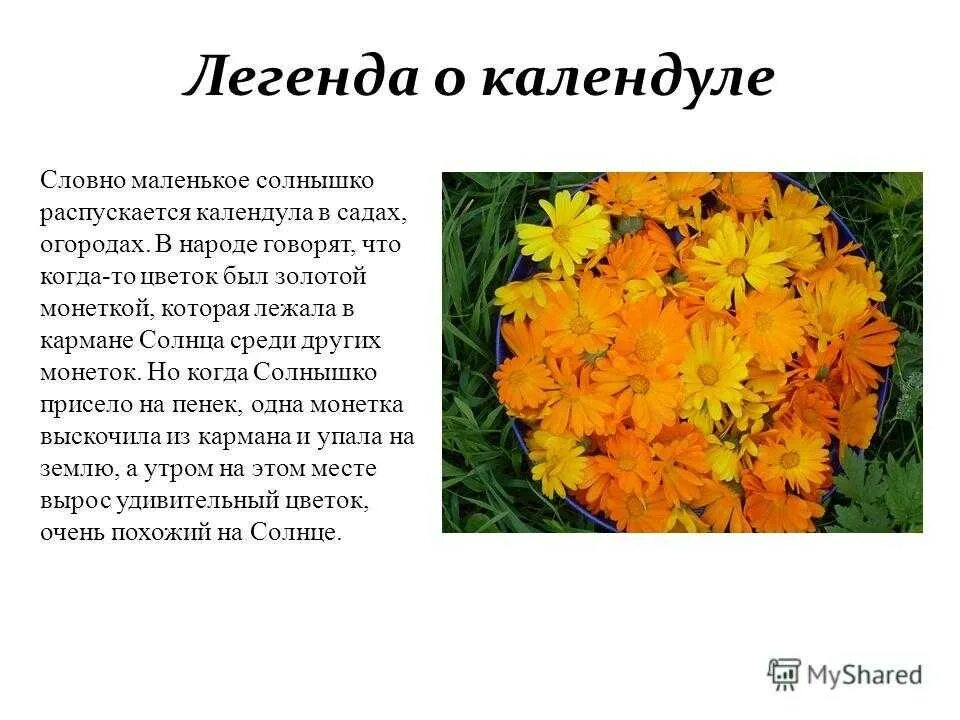 Легенда о календуле

Словно маленькое солнышко распускается календула в садах, огородах. В народе говорят, что когда-то цветок был золотой монеткой, которая лежала в кармане Солнца среди других монеток. Но когда Солнышко присело на пенек, одна монетка выскочила из кармана и упала на землю, а утром на этом месте вырос удивительный цветок, очень похожий на Солнце.

MyShared